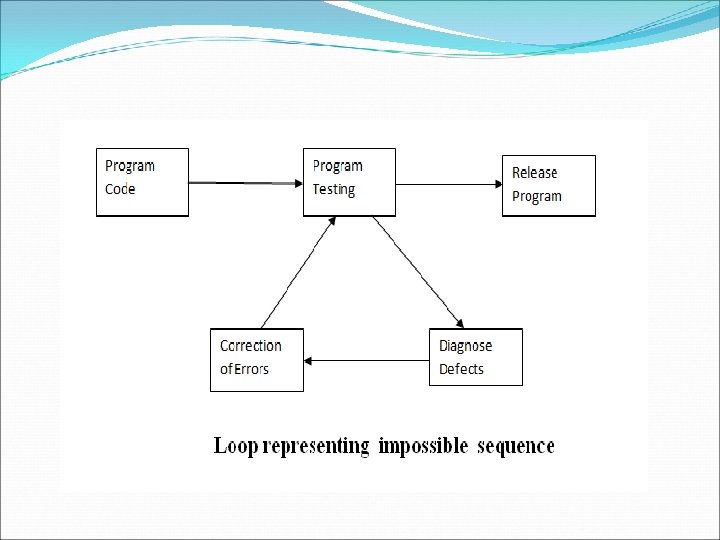 Program Code

Program Testing

Release Program

Correction of Errors

Diagnose Defects

Loop representing impossible sequence